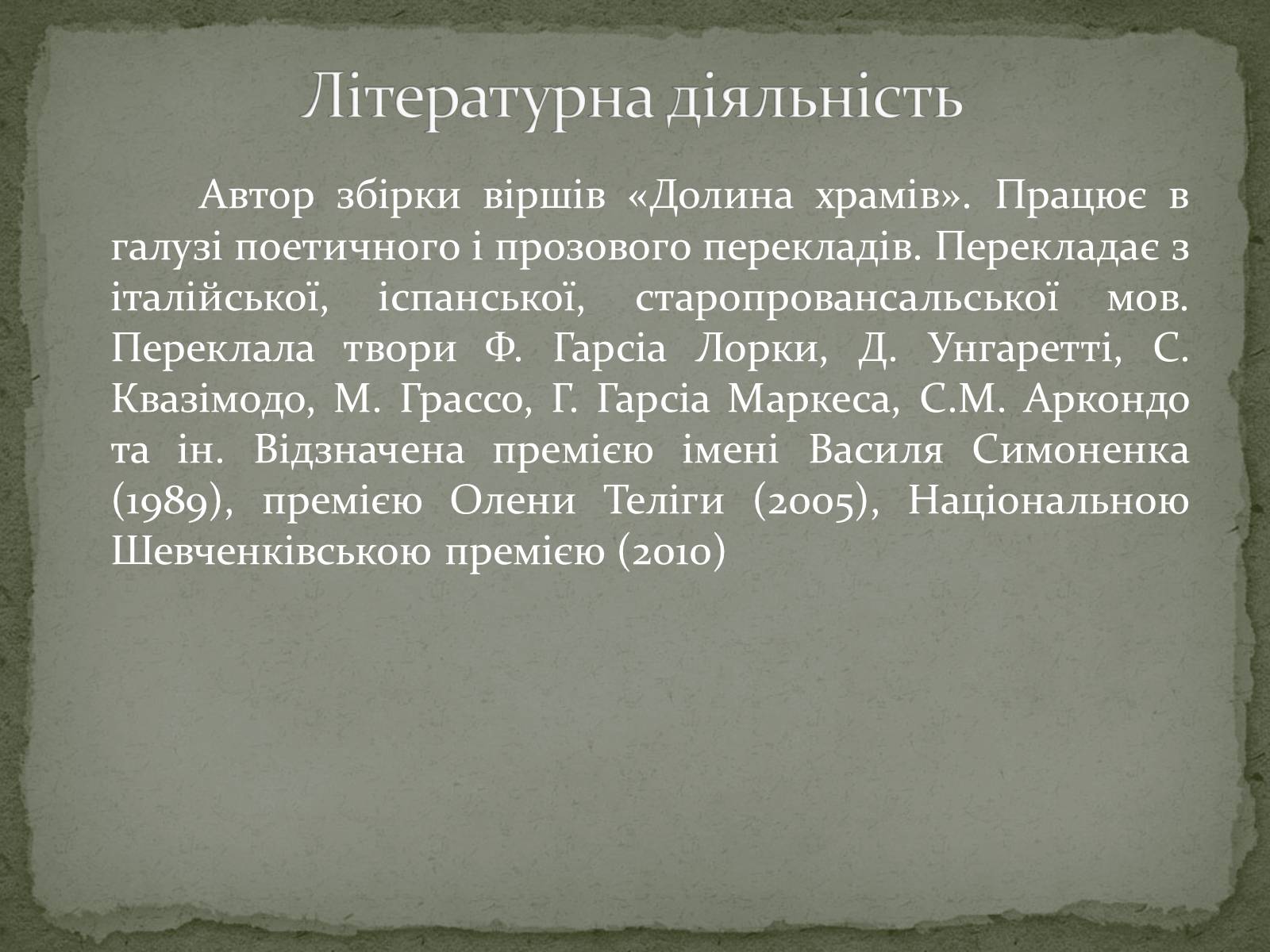 Літературна діяльність

Автор збірки віршів «Долина храмів». Працює в галузі поетичного і прозового перекладів. Перекладає з італійської, іспанської, старопровансальської мов. Переклала твори Ф. Гарсіа Лорки, Д. Унгаретті, С. Квазімодо, М. Грассо, Г. Гарсіа Маркеса, С.М. Аркондо та ін. Відзначена премією імені Василя Симоненка (1989), премією Олени Теліги (2005), Національною Шевченківською премією (2010)